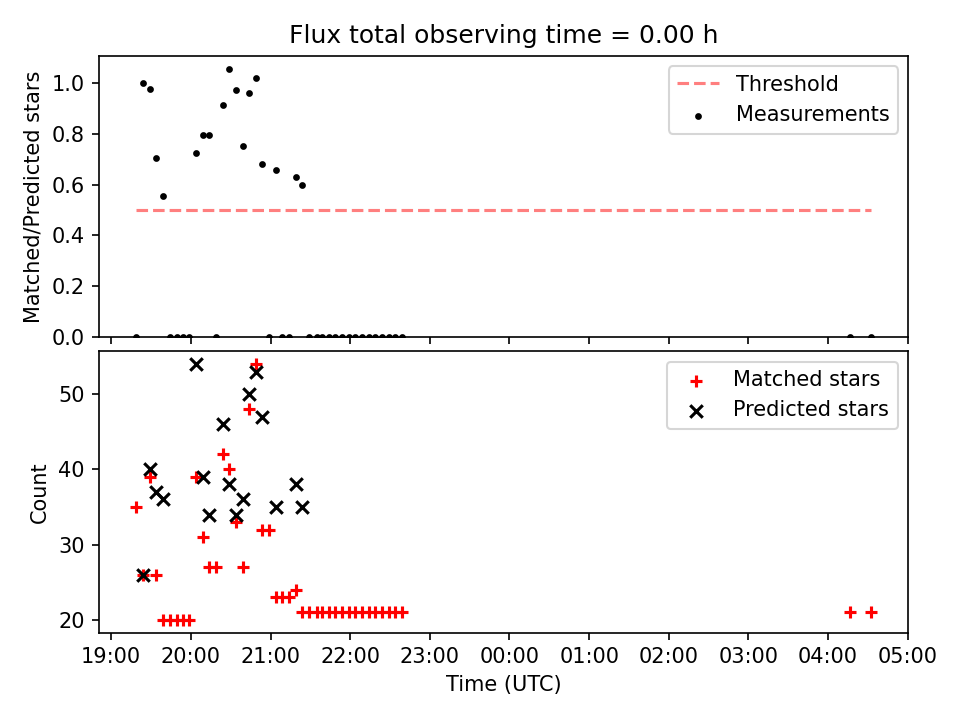 Flux total observing time = 0.00 h

Matched/Predicted stars

1.0
0.8
0.6
0.4
0.2
0.0

Threshold
Measurements

Count

50
40
30
20

Matched stars
Predicted stars

19:00 20:00 21:00 22:00 23:00 00:00 01:00 02:00 03:00 04:00 05:00

Time (UTC)